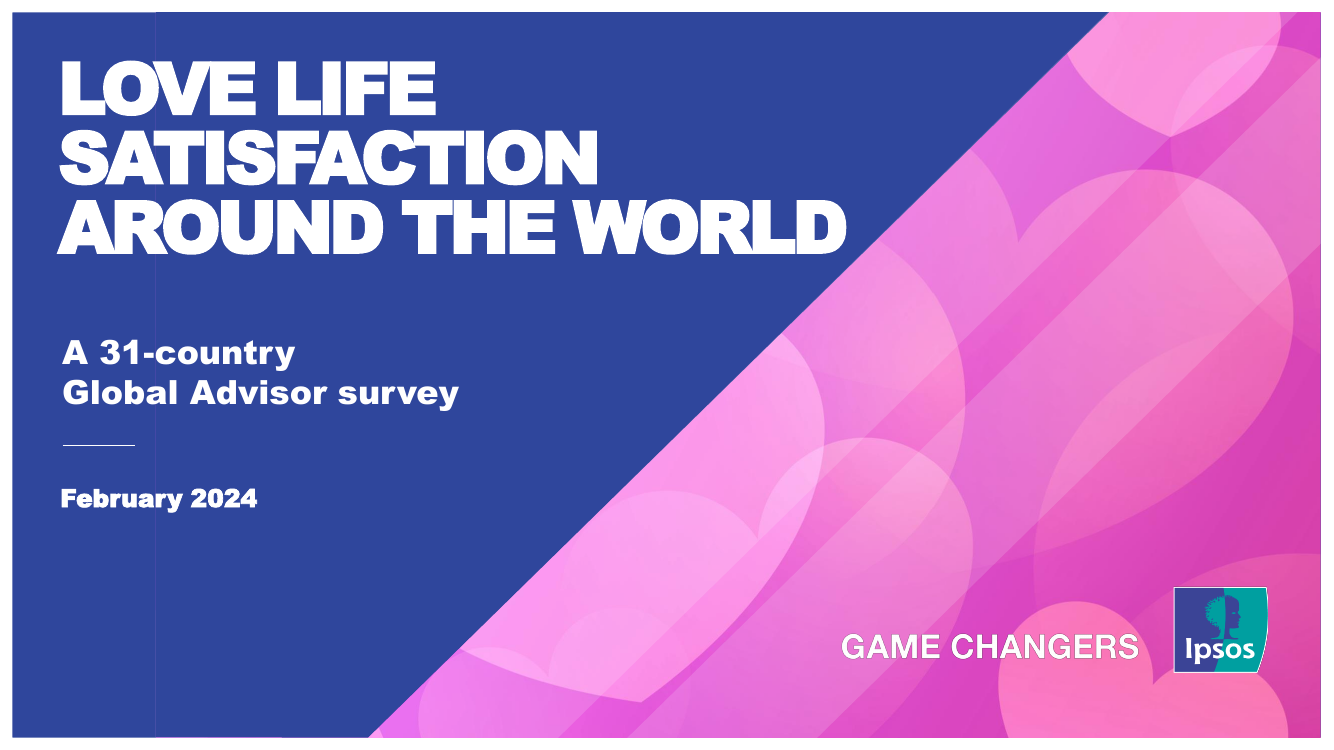 LOVE LIFE SATISFACTION AROUND THE WORLD

A 31-country Global Advisor survey

February 2024

GAME CHANGERS

Ipsos